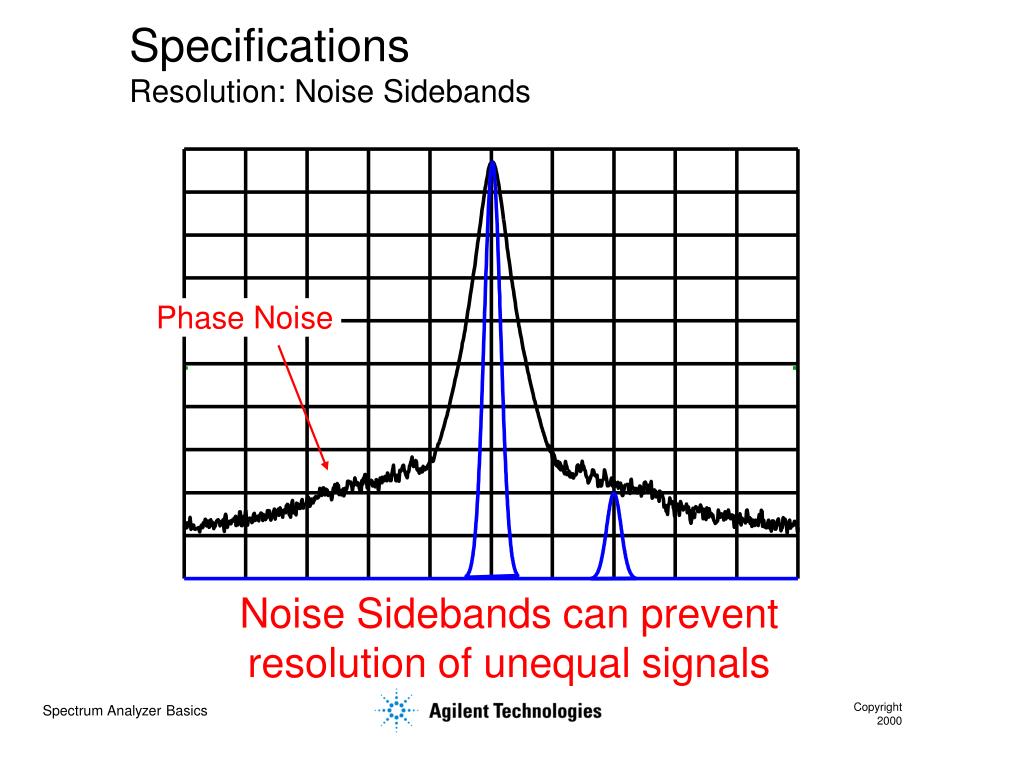 Specifications
Resolution: Noise Sidebands

Phase Noise

Noise Sidebands can prevent resolution of unequal signals

Spectrum Analyzer Basics

Agilent Technologies

Copyright 2000